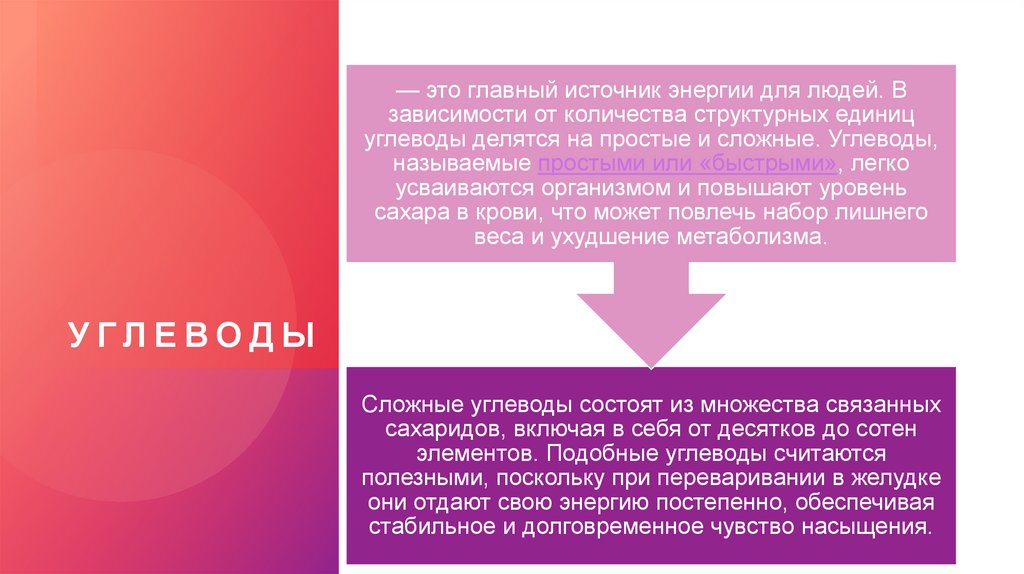 УГЛЕВОДЫ

— это главный источник энергии для людей. В зависимости от количества структурных единиц углеводы делятся на простые и сложные. Углеводы, называемые простыми или «быстрыми», легко усваиваются организмом и повышают уровень сахара в крови, что может повлечь набор лишнего веса и ухудшение метаболизма.

Сложные углеводы состоят из множества связанных сахаридов, включая в себя от десятков до сотен элементов. Подобные углеводы считаются полезными, поскольку при переваривании в желудке они отдают свою энергию постепенно, обеспечивая стабильное и долговременное чувство насыщения.